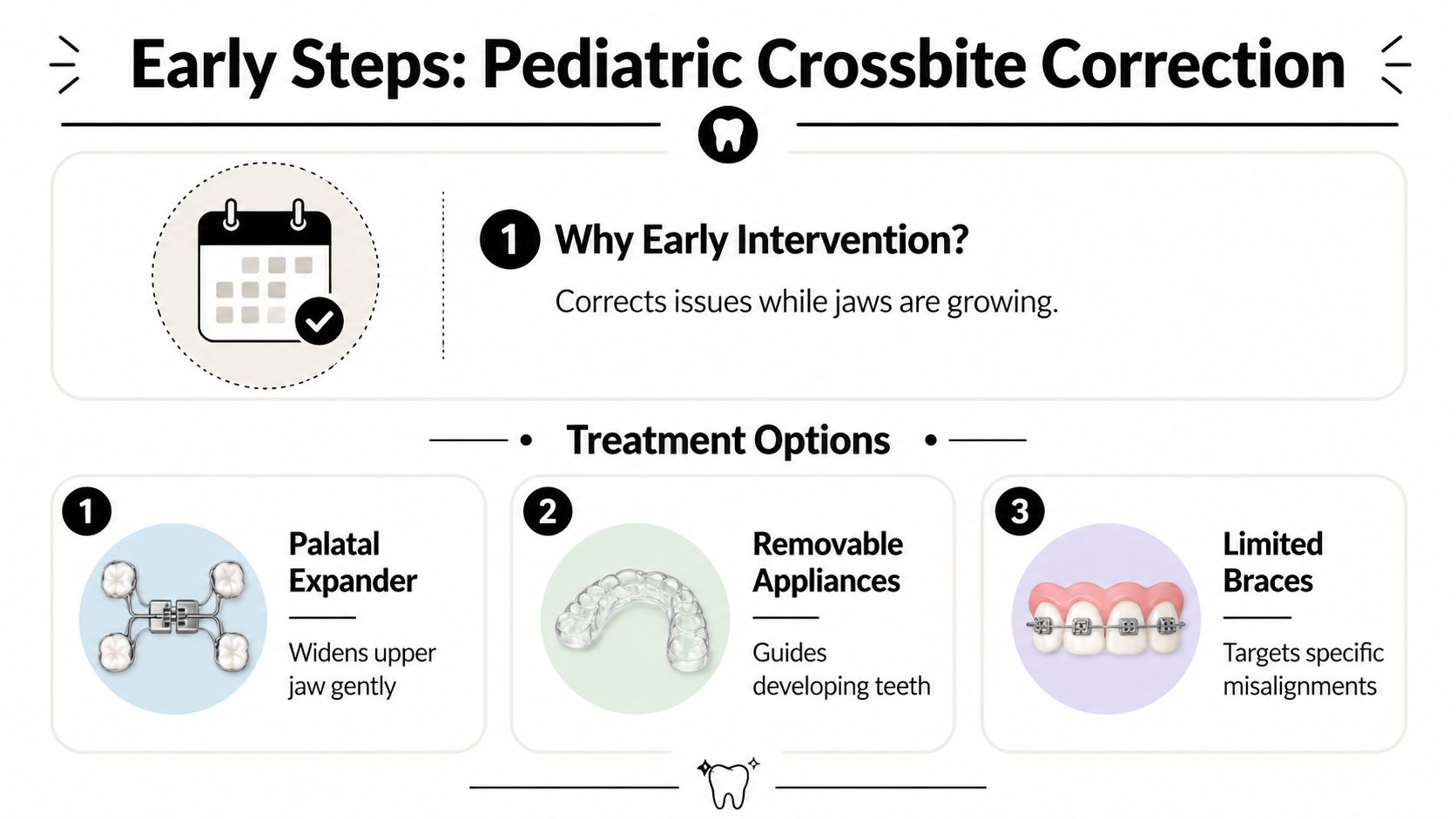 Early Steps: Pediatric Crossbite Correction

1 Why Early Intervention?

Corrects issues while jaws are growing.

Treatment Options

1 Palatal Expander

Widens upper jaw gently

2 Removable Appliances

Guides developing teeth

3 Limited Braces

Targets specific misalignments